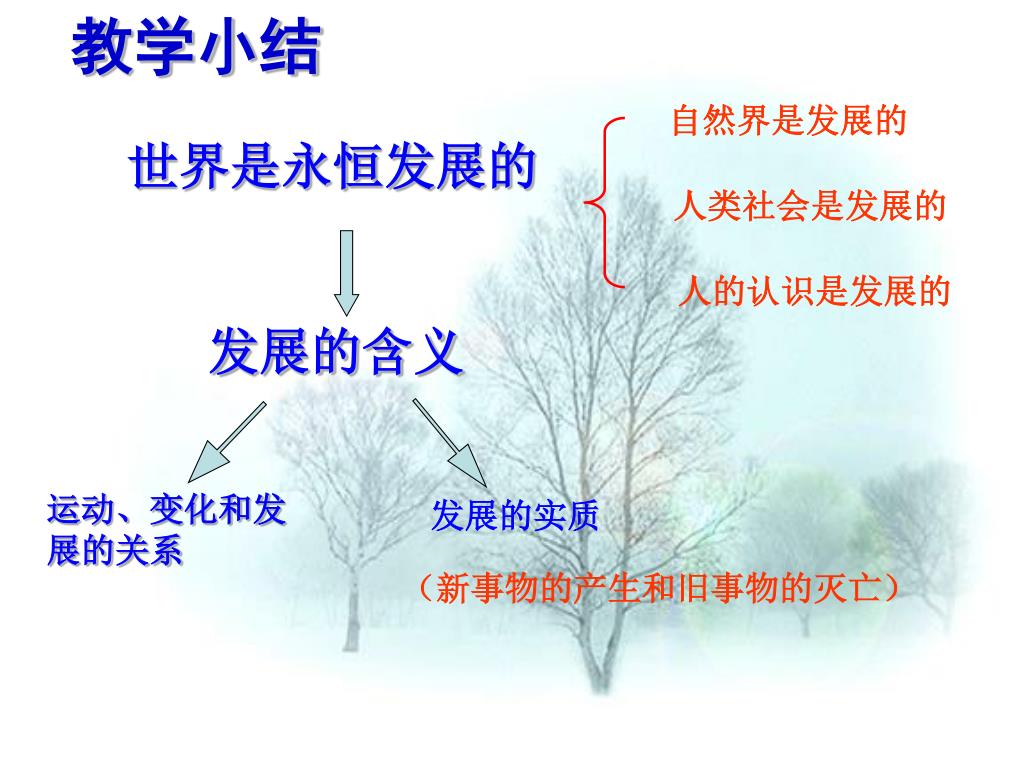 教学小结

世界是永恒发展的

自然界是发展的

人类社会是发展的

人的认识是发展的

发展的含义

运动、变化和发展的关系

发展的实质

（新事物的产生和旧事物的灭亡）